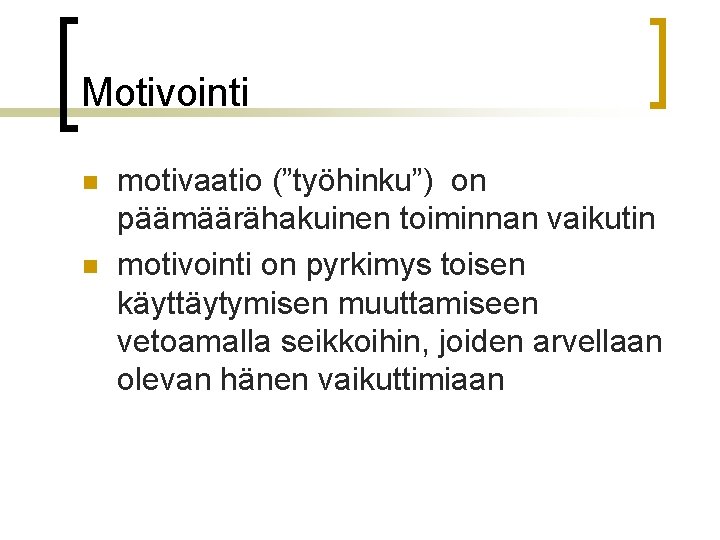 Motivointi

motivaatio (”työhinku”) on päämäärähakuinen toiminnan vaikutin

motivointi on pyrkimys toisen käyttäytymisen muuttamiseen vetoamalla seikkoihin, joiden arvellaan olevan hänen vaikuttimiaan